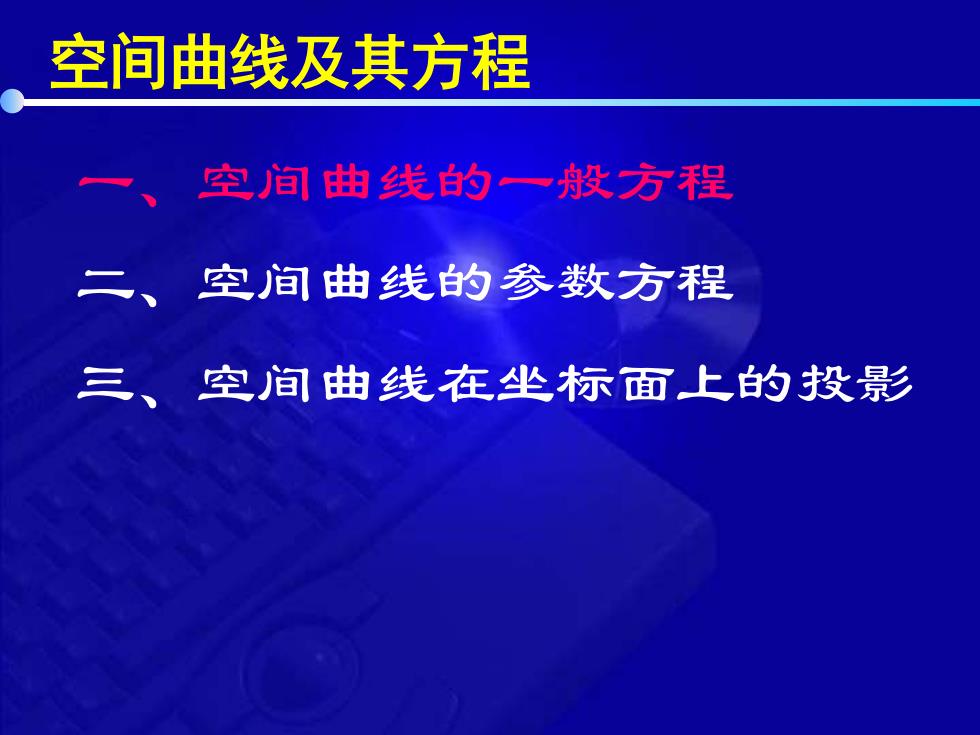 空间曲线及其方程

一、空间曲线的一般方程

二、空间曲线的参数方程

三、空间曲线在坐标面上的投影